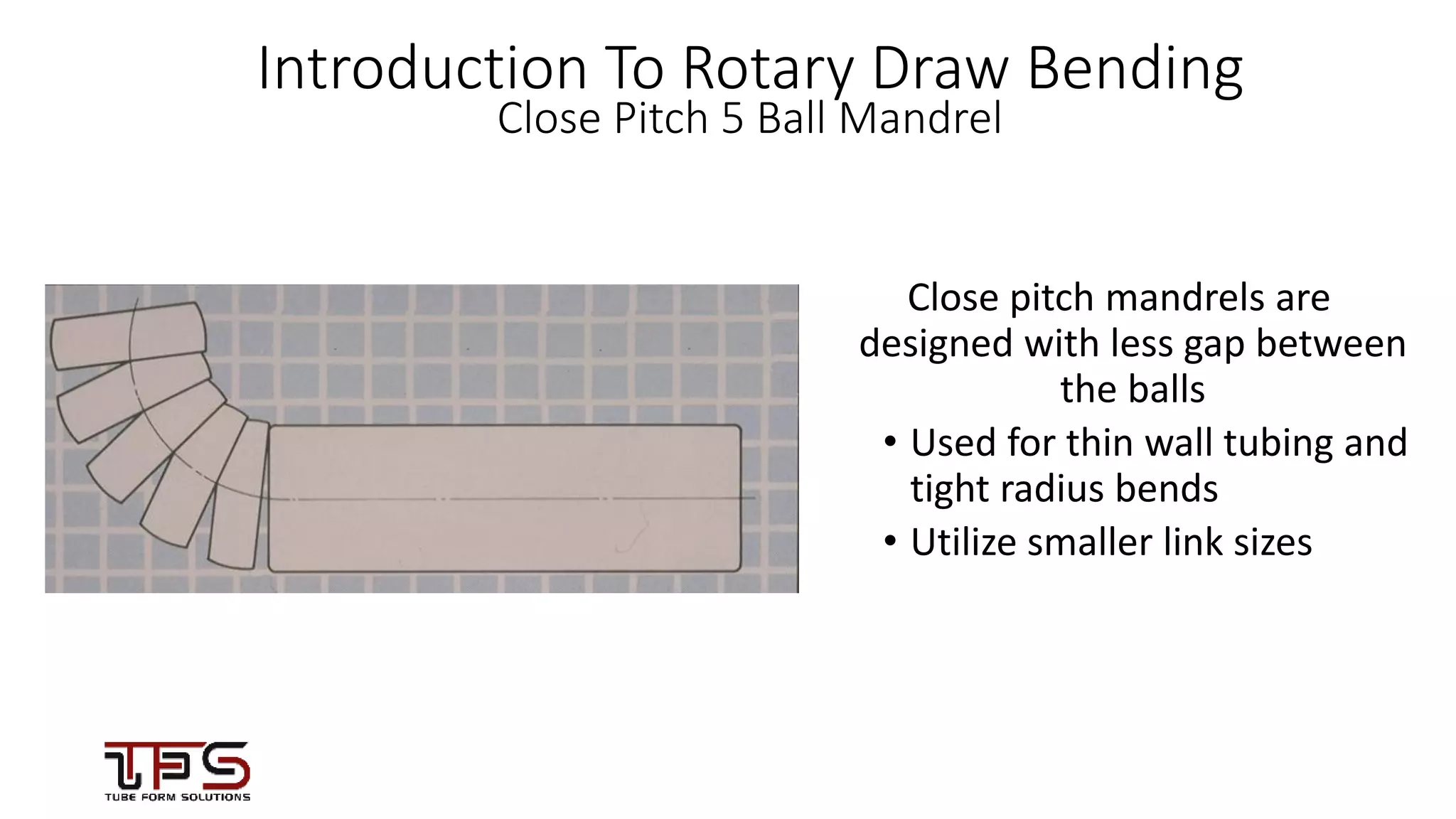 Introduction To Rotary Draw Bending
Close Pitch 5 Ball Mandrel

Close pitch mandrels are designed with less gap between the balls

• Used for thin wall tubing and tight radius bends
• Utilize smaller link sizes

TFS
TUBE FORM SOLUTIONS